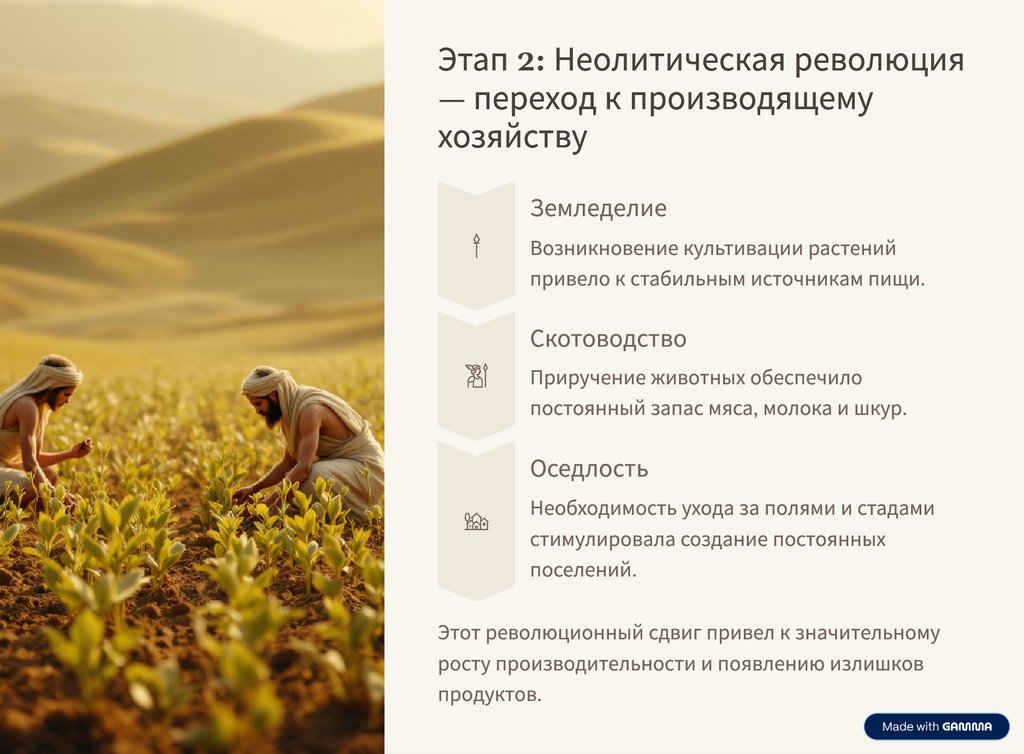 Этап 2: Неолитическая революция — переход к производящему хозяйству

Земледелие

Возникновение культивации растений привело к стабильным источникам пищи.

Скотоводство

Приручение животных обеспечило постоянный запас мяса, молока и шкур.

Оседлость

Необходимость ухода за полями и стадами стимулировала создание постоянных поселений.

Этот революционный сдвиг привел к значительному росту производительности и появлению излишков продуктов.

Made with GAMMA